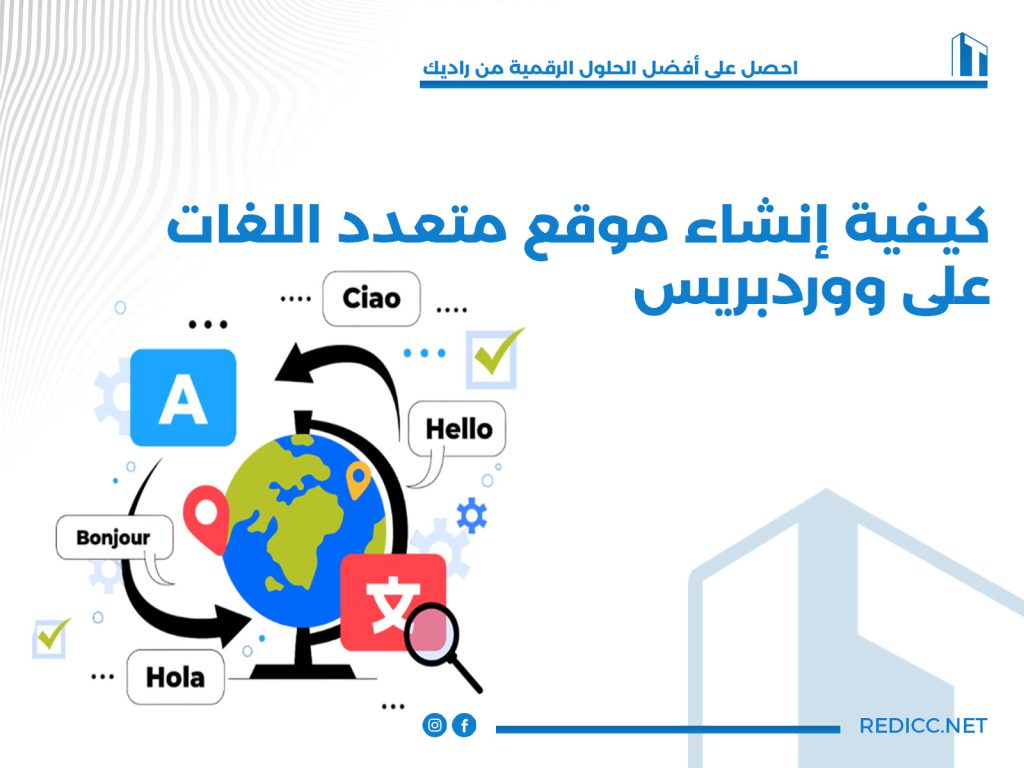 احصل على أفضل الحلول الرقمية من راديك

كيفية إنشاء موقع متعدد اللغات على ووردبريس

Ciao

A

Hello

Bonjour

文

Hola

REDICC.NET